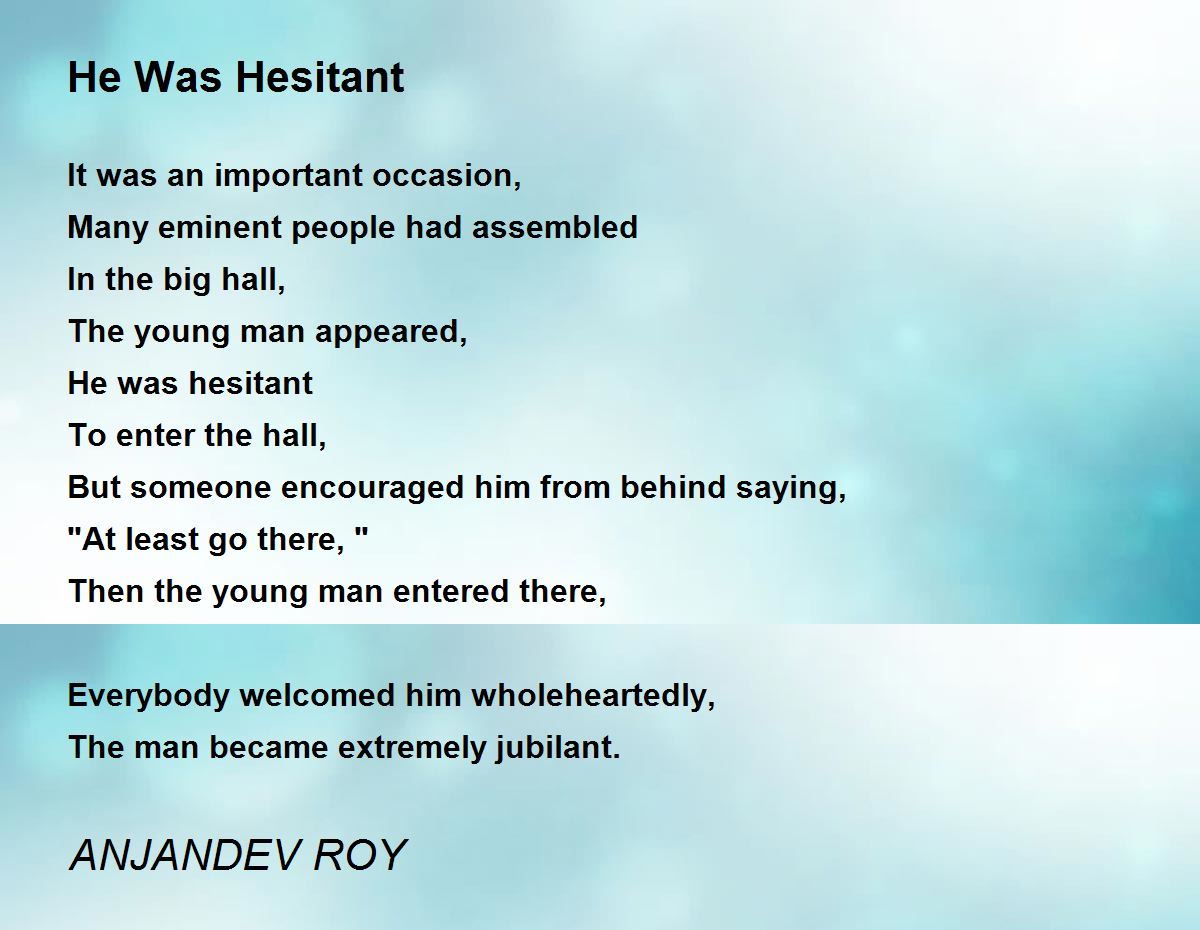 He Was Hesitant

It was an important occasion,
Many eminent people had assembled
In the big hall,
The young man appeared,
He was hesitant
To enter the hall,
But someone encouraged him from behind saying,
"At least go there, "
Then the young man entered there,

Everybody welcomed him wholeheartedly,
The man became extremely jubilant.

ANJANDEV ROY